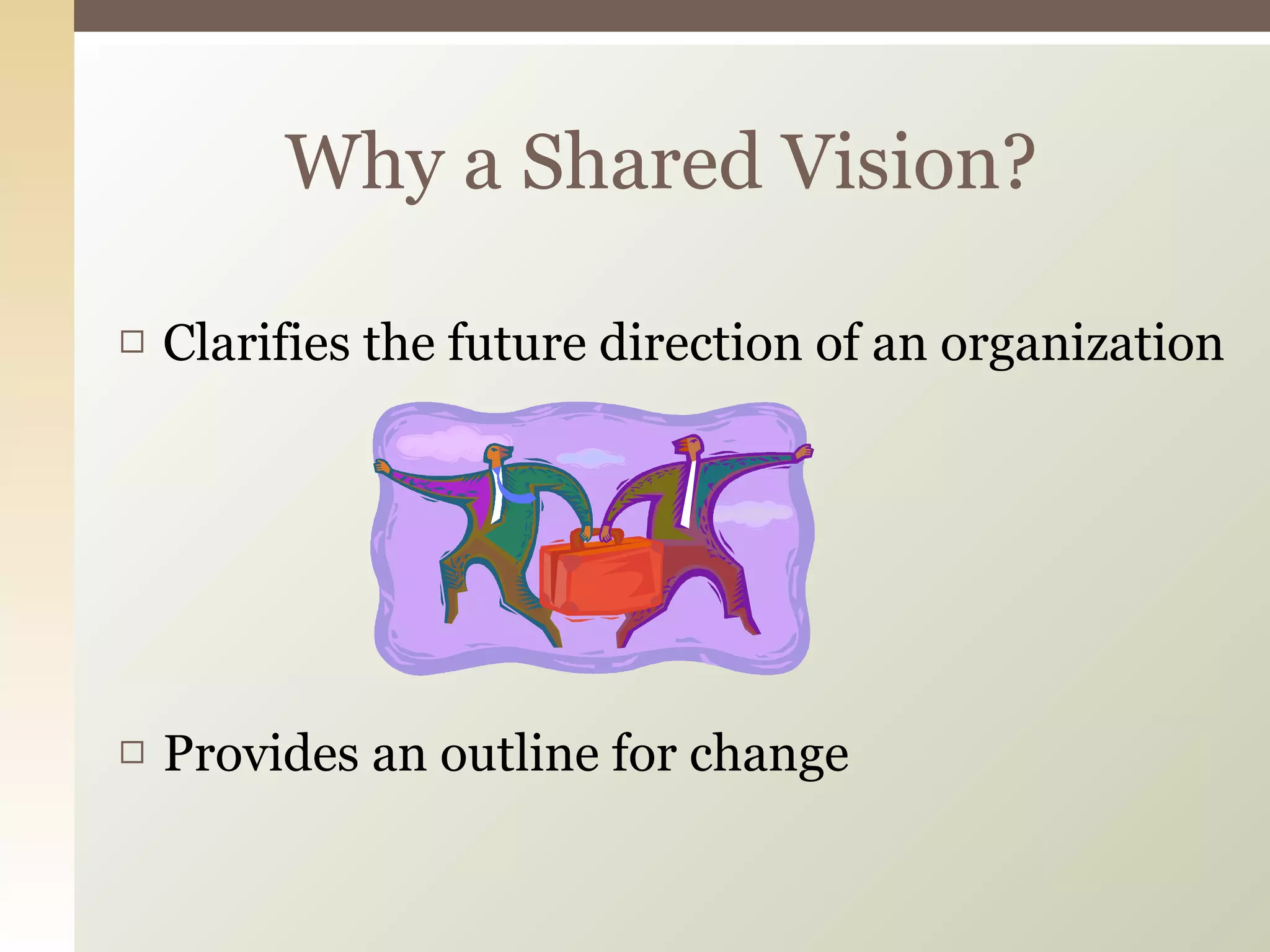 Why a Shared Vision?

□ Clarifies the future direction of an organization

□ Provides an outline for change